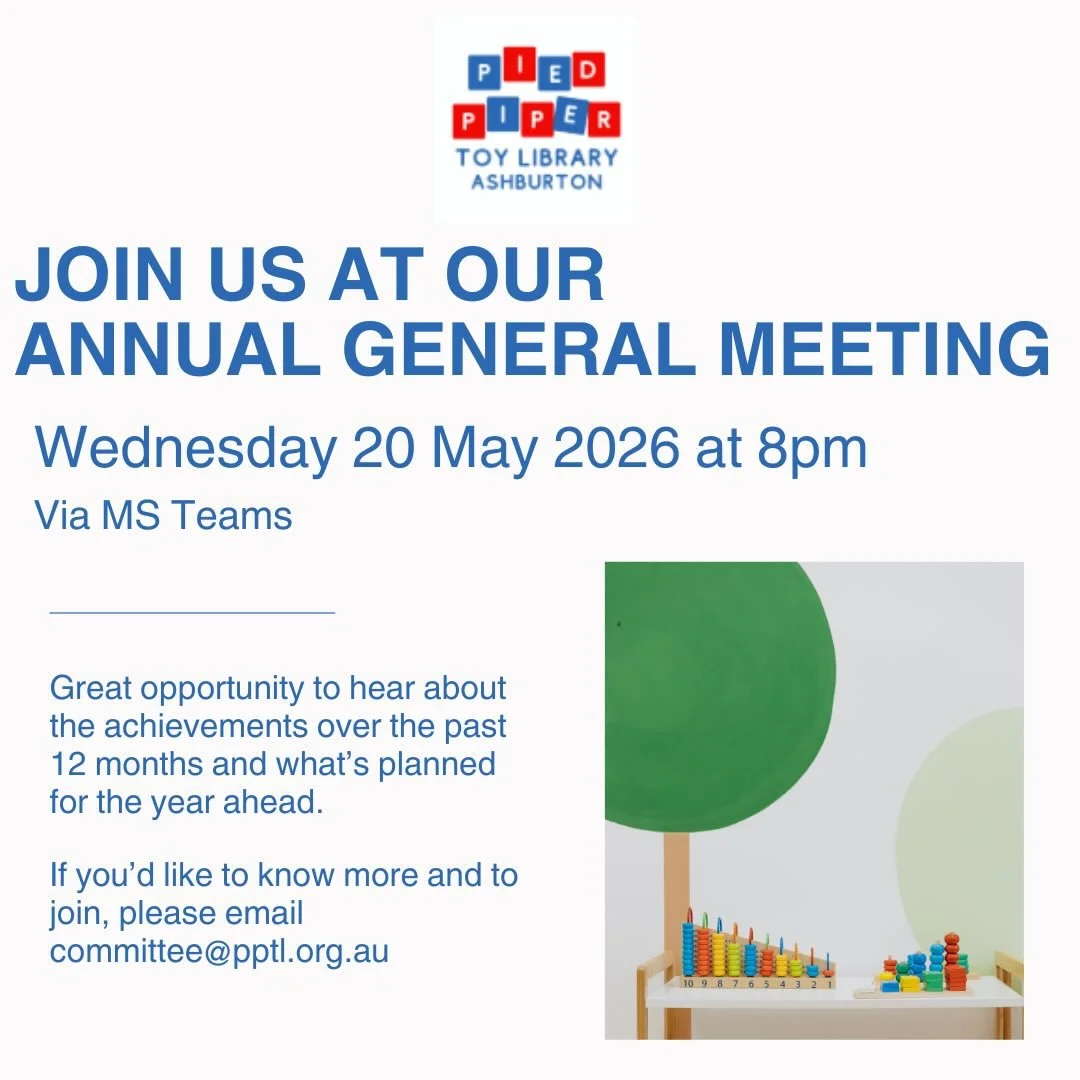 PIED PIPER
TOY LIBRARY
ASHBURTON

JOIN US AT OUR
ANNUAL GENERAL MEETING

Wednesday 20 May 2026 at 8pm

Via MS Teams

Great opportunity to hear about the achievements over the past 12 months and what's planned for the year ahead.

If you'd like to know more and to join, please email committee@pptl.org.au

10 9 8 7 6 5 4 3 2 1